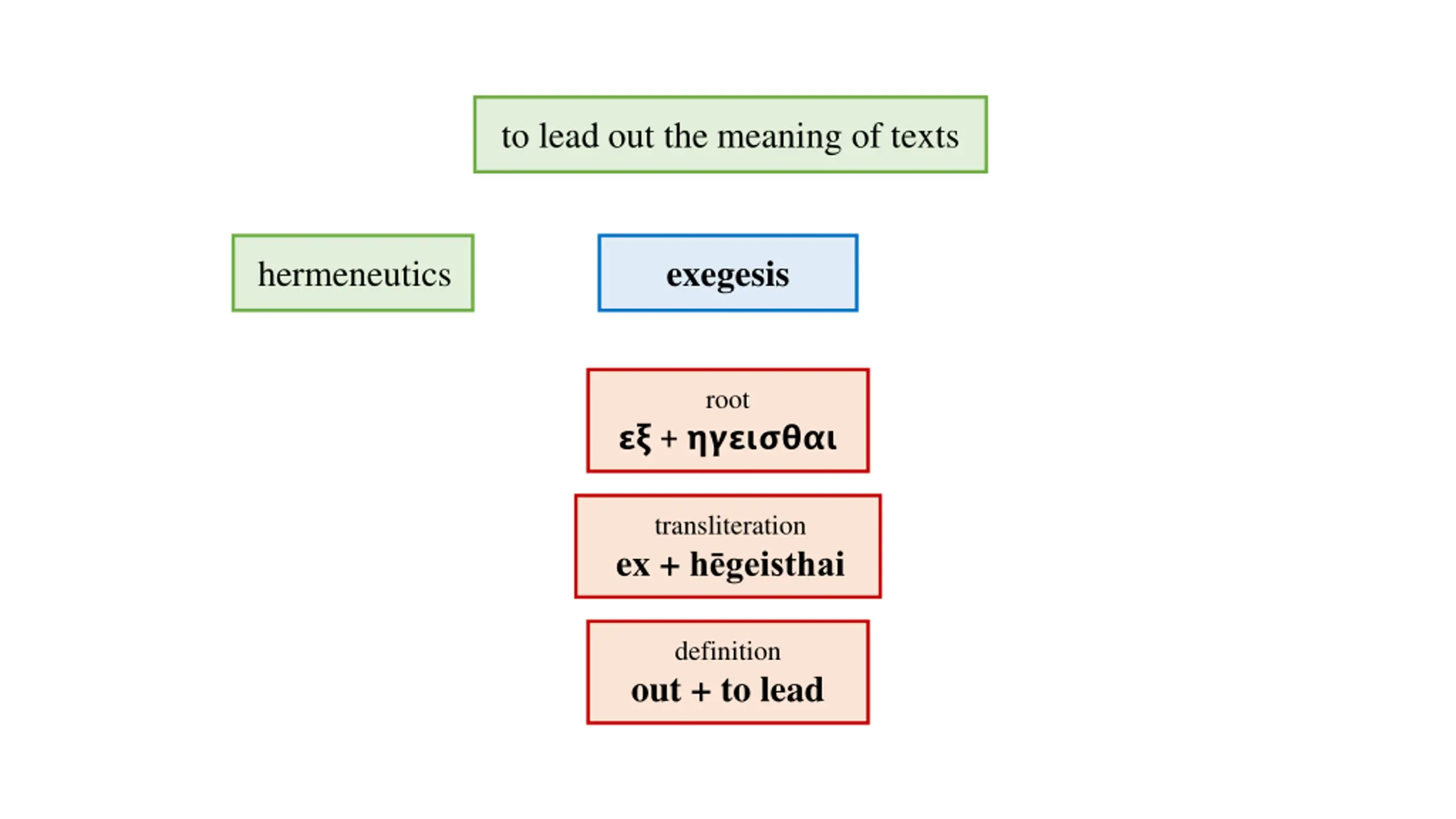 to lead out the meaning of texts

hermeneutics

exegesis

root
εξ + ηγεισθαι

transliteration
ex + hēgeisthai

definition
out + to lead